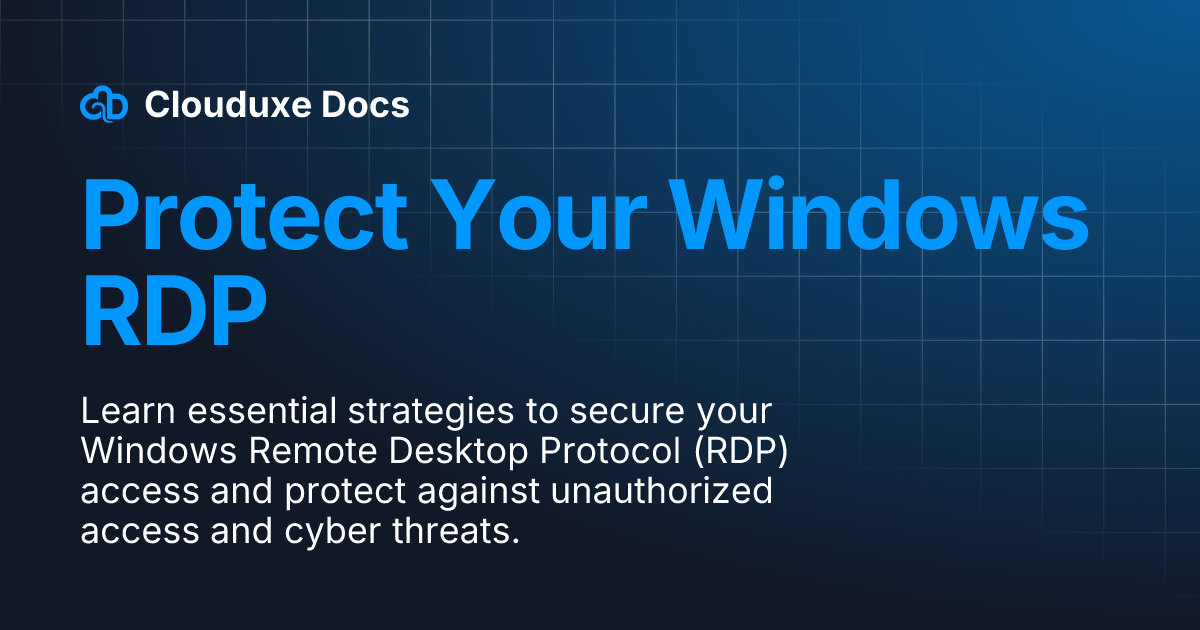 Clouduxe Docs

Protect Your Windows RDP

Learn essential strategies to secure your Windows Remote Desktop Protocol (RDP) access and protect against unauthorized access and cyber threats.